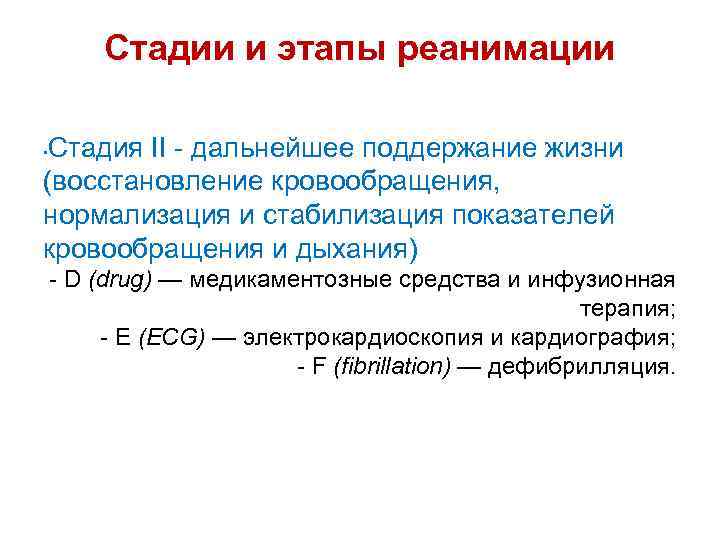 Стадии и этапы реанимации

•Стадия II - дальнейшее поддержание жизни (восстановление кровообращения, нормализация и стабилизация показателей кровообращения и дыхания)

- D (drug) — медикаментозные средства и инфузионная терапия;
- E (ECG) — электрокардиоскопия и кардиография;
- F (fibrillation) — дефибрилляция.